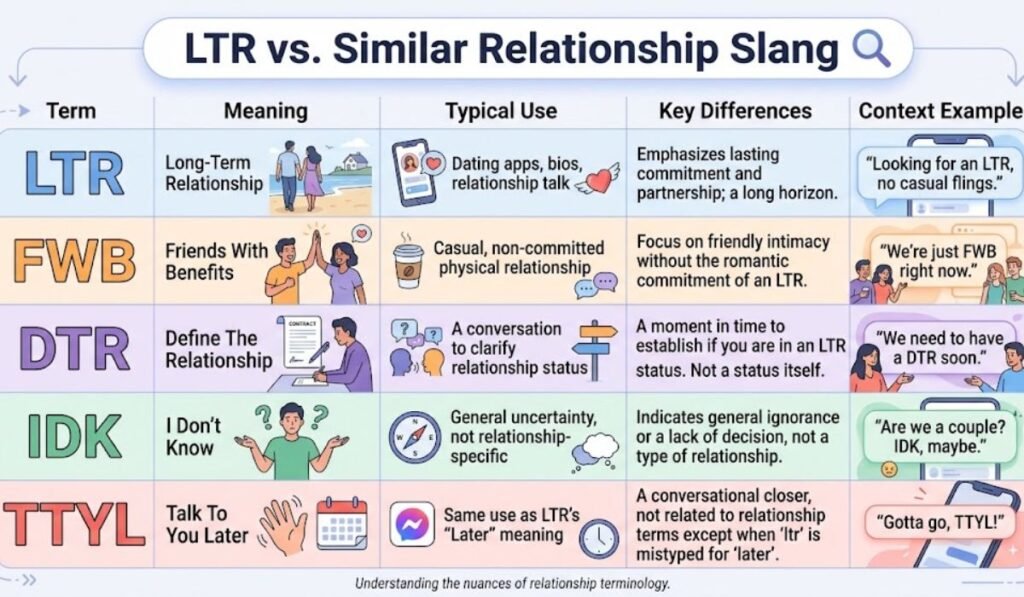 LTR vs. Similar Relationship Slang

| Term | Meaning | Typical Use | Key Differences | Context Example |
|---|---|---|---|---|
| LTR | Long-Term Relationship | Dating apps, bios, relationship talk | Emphasizes lasting commitment and partnership; a long horizon. | "Looking for an LTR, no casual flings." |
| FWB | Friends With Benefits | Casual, non-committed physical relationship | Focus on friendly intimacy without the romantic commitment of an LTR. | "We're just FWB right now." |
| DTR | Define The Relationship | A conversation to clarify relationship status | A moment in time to establish if you are in an LTR status. Not a status itself. | "We need to have a DTR soon." |
| IDK | I Don't Know | General uncertainty, not relationship-specific | Indicates general ignorance or a lack of decision, not a type of relationship. | "Are we a couple? IDK, maybe." |
| TTYL | Talk To You Later | Same use as LTR's "Later" meaning | A conversational closer, not related to relationship terms except when 'ltr' is mistyped for 'later'. | "Gotta go, TTYL!" |

CONTRACT

Understanding the nuances of relationship terminology.